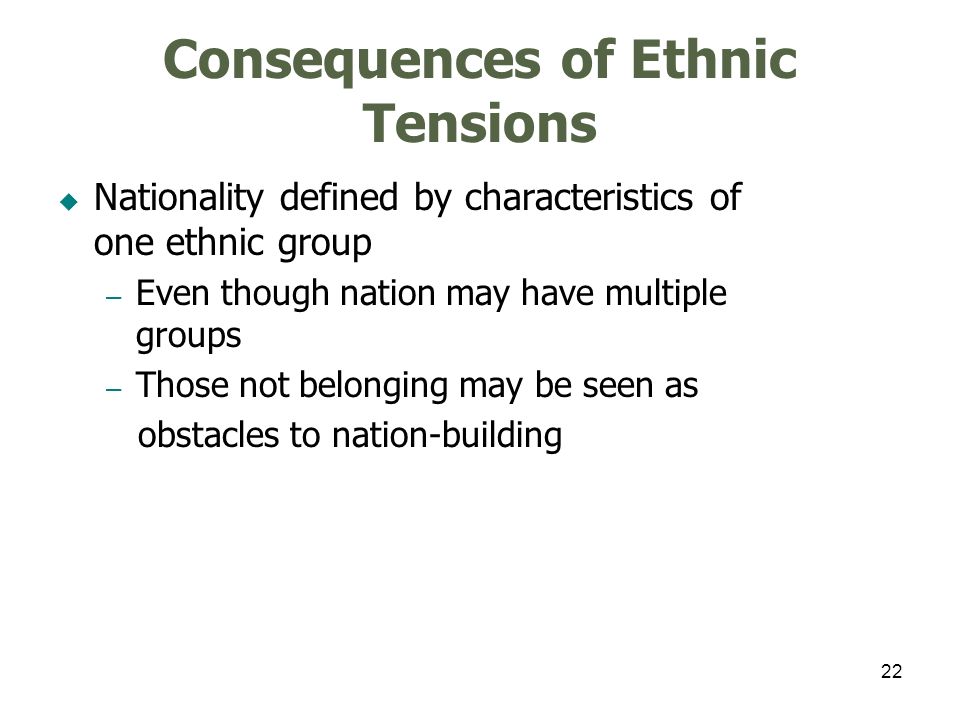 Consequences of Ethnic Tensions

◆ Nationality defined by characteristics of one ethnic group
– Even though nation may have multiple groups
– Those not belonging may be seen as obstacles to nation-building

22